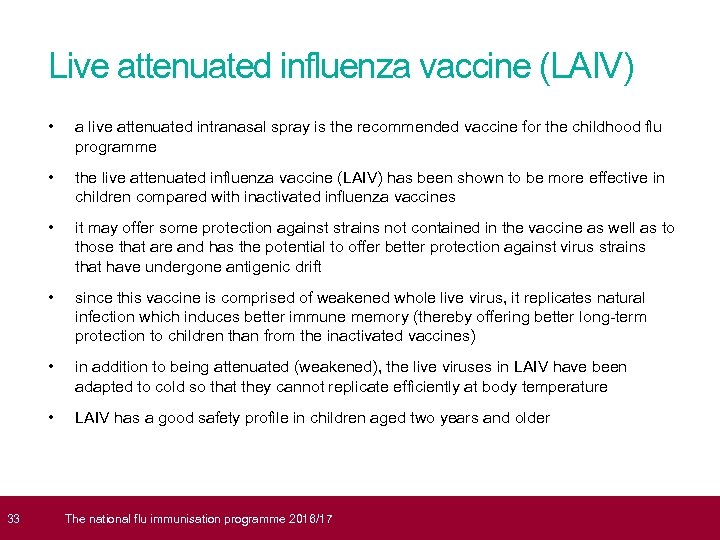 Live attenuated influenza vaccine (LAIV)

• a live attenuated intranasal spray is the recommended vaccine for the childhood flu programme

• the live attenuated influenza vaccine (LAIV) has been shown to be more effective in children compared with inactivated influenza vaccines

• it may offer some protection against strains not contained in the vaccine as well as to those that are and has the potential to offer better protection against virus strains that have undergone antigenic drift

• since this vaccine is comprised of weakened whole live virus, it replicates natural infection which induces better immune memory (thereby offering better long-term protection to children than from the inactivated vaccines)

• in addition to being attenuated (weakened), the live viruses in LAIV have been adapted to cold so that they cannot replicate efficiently at body temperature

• LAIV has a good safety profile in children aged two years and older

33 The national flu immunisation programme 2016/17